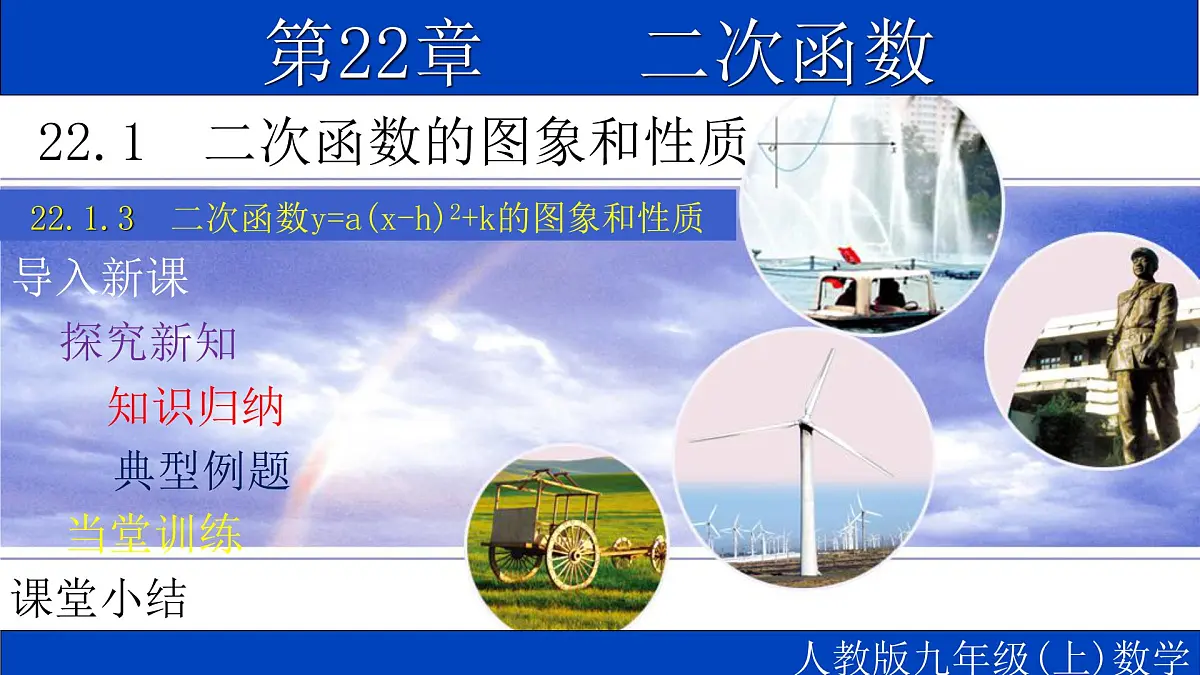 第22章　　二次函数

22.1　二次函数的图象和性质

22.1.3　二次函数$y=a(x-h)^2+k$的图象和性质

导入新课

探究新知

知识归纳

典型例题

当堂训练

课堂小结

人教版九年级(上)数学